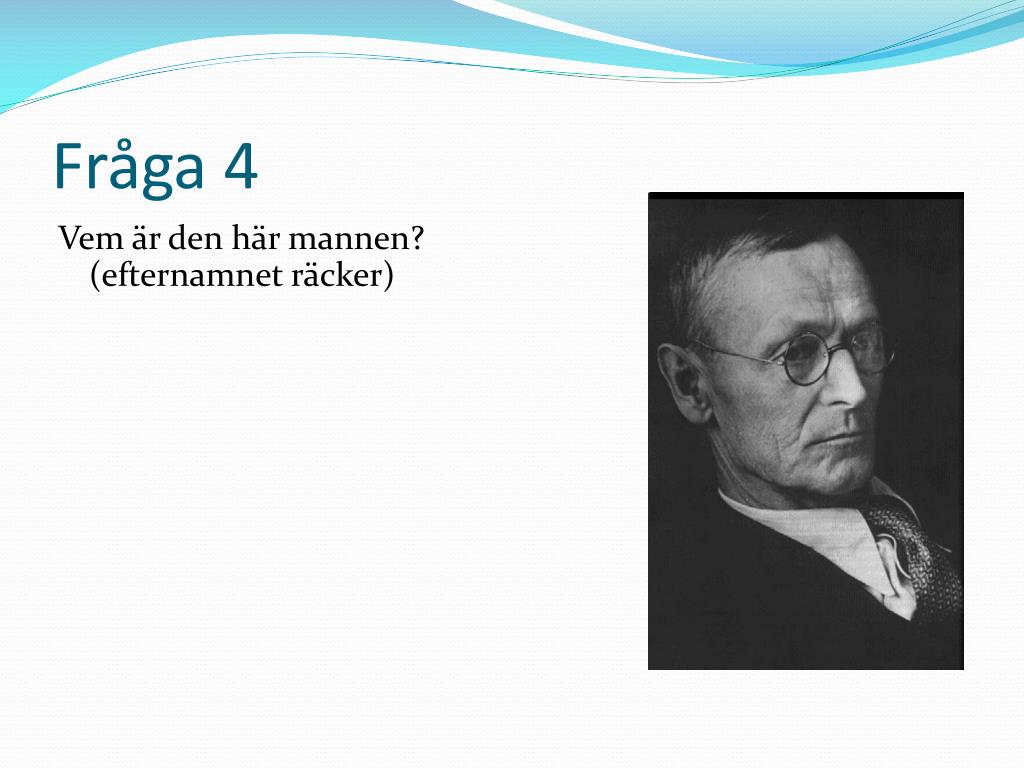 Fråga 4

Vem är den här mannen?
(efternamnet räcker)